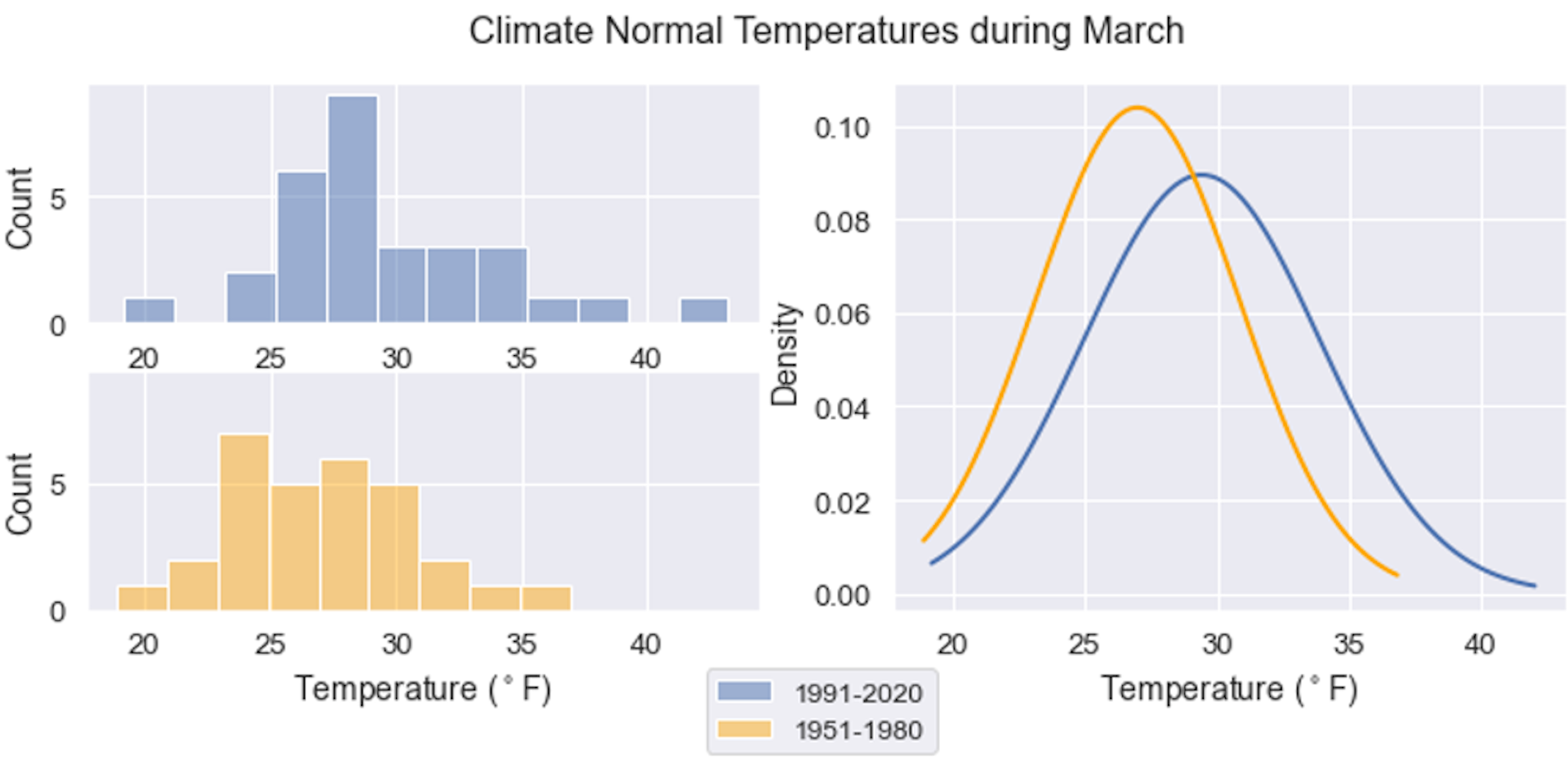 Climate Normal Temperatures during March

Count
5
0
20
25
30
35
40

Count
5
0
20
25
30
35
40
Temperature ($^\circ$ F)

Density
0.10
0.08
0.06
0.04
0.02
0.00
20
25
30
35
40
Temperature ($^\circ$ F)

1991-2020
1951-1980